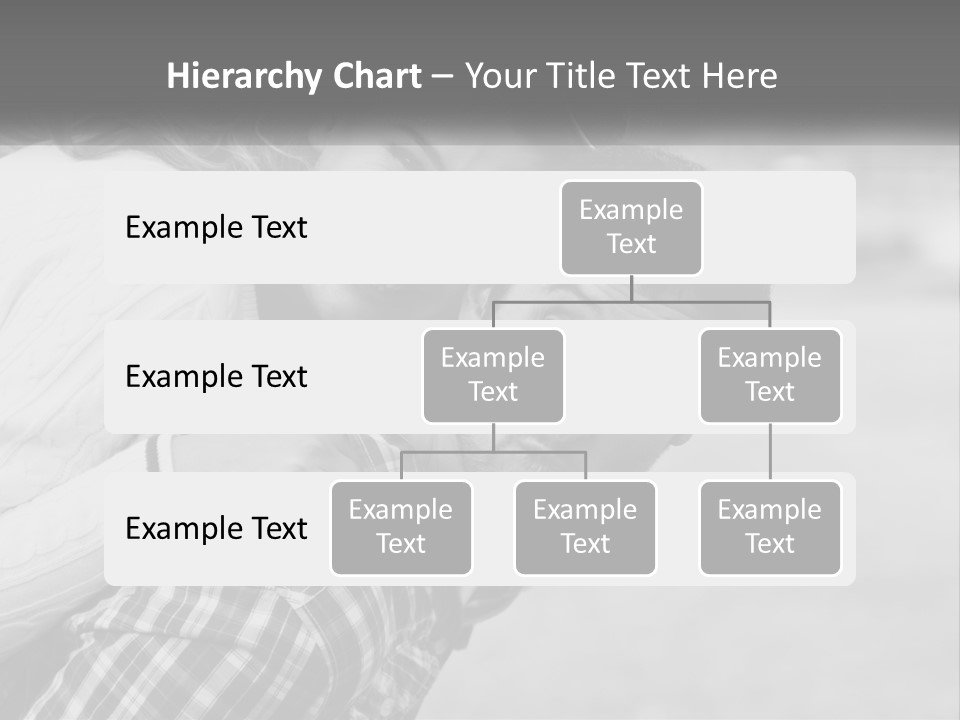 Hierarchy Chart – Your Title Text Here

Example Text

Example Text

Example Text

Example Text

Example Text

Example Text

Example Text

Example Text

Example Text